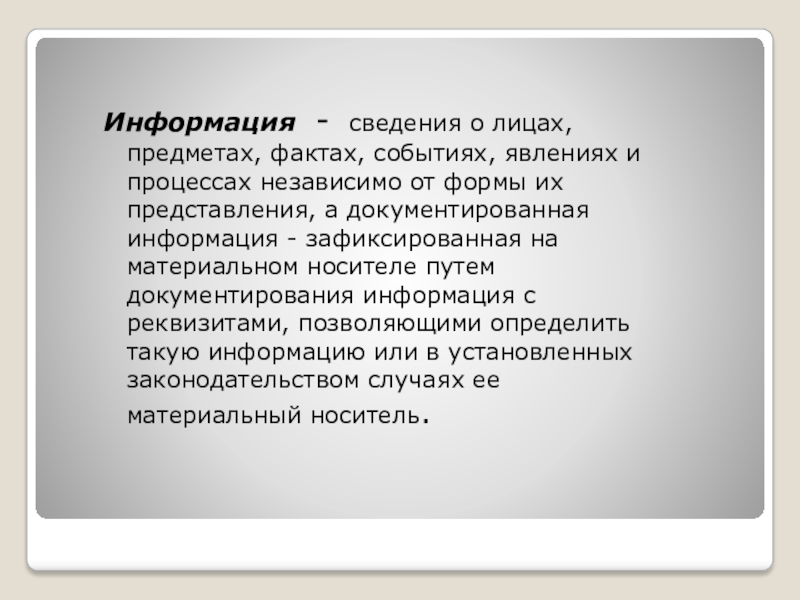 Информация - сведения о лицах, предметах, фактах, событиях, явлениях и процессах независимо от формы их представления, а документированная информация - зафиксированная на материальном носителе путем документирования информация с реквизитами, позволяющими определить такую информацию или в установленных законодательством случаях ее материальный носитель.